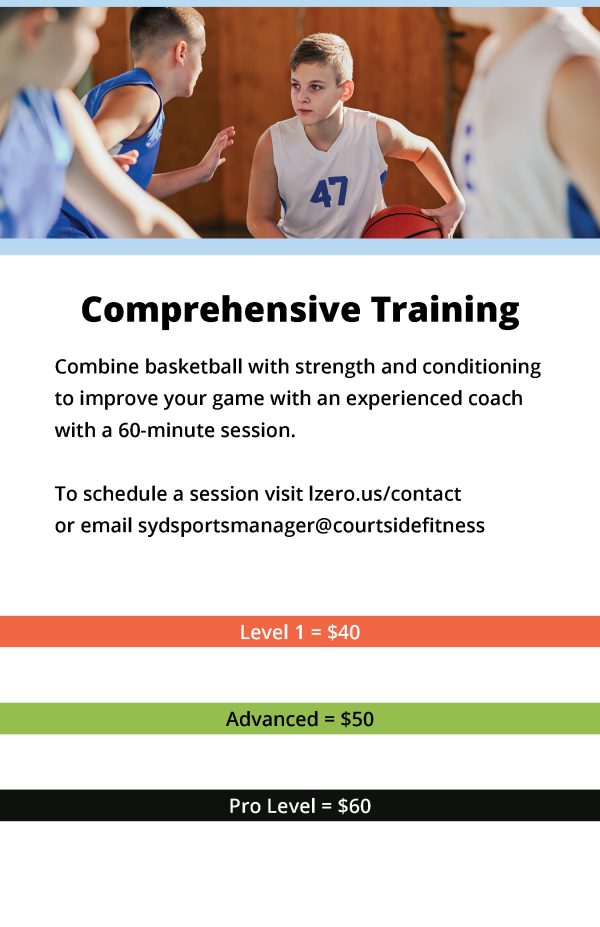 47

Comprehensive Training

Combine basketball with strength and conditioning to improve your game with an experienced coach with a 60-minute session.

To schedule a session visit lzero.us/contact
or email sydsportsmanager@courtsidefitness

Level 1 = $40

Advanced = $50

Pro Level = $60